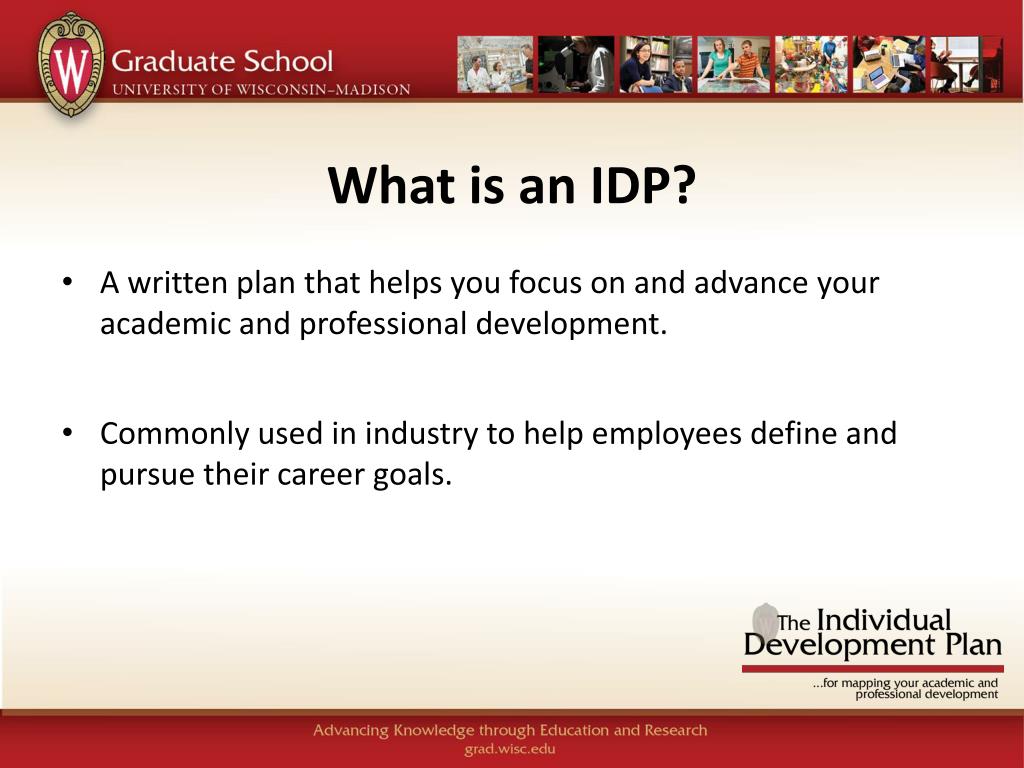 W

Graduate School
UNIVERSITY OF WISCONSIN–MADISON

What is an IDP?

• A written plan that helps you focus on and advance your academic and professional development.

• Commonly used in industry to help employees define and pursue their career goals.

The Individual Development Plan
...for mapping your academic and professional development

Advancing Knowledge through Education and Research
grad.wisc.edu